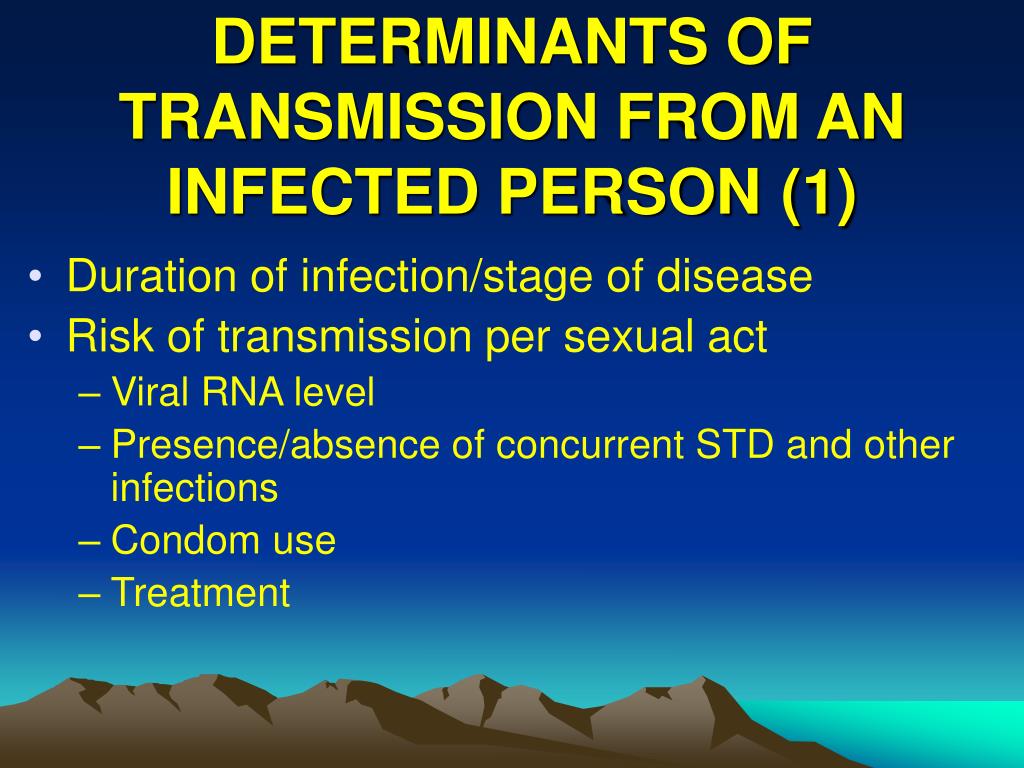 DETERMINANTS OF TRANSMISSION FROM AN INFECTED PERSON (1)

• Duration of infection/stage of disease
• Risk of transmission per sexual act
– Viral RNA level
– Presence/absence of concurrent STD and other infections
– Condom use
– Treatment